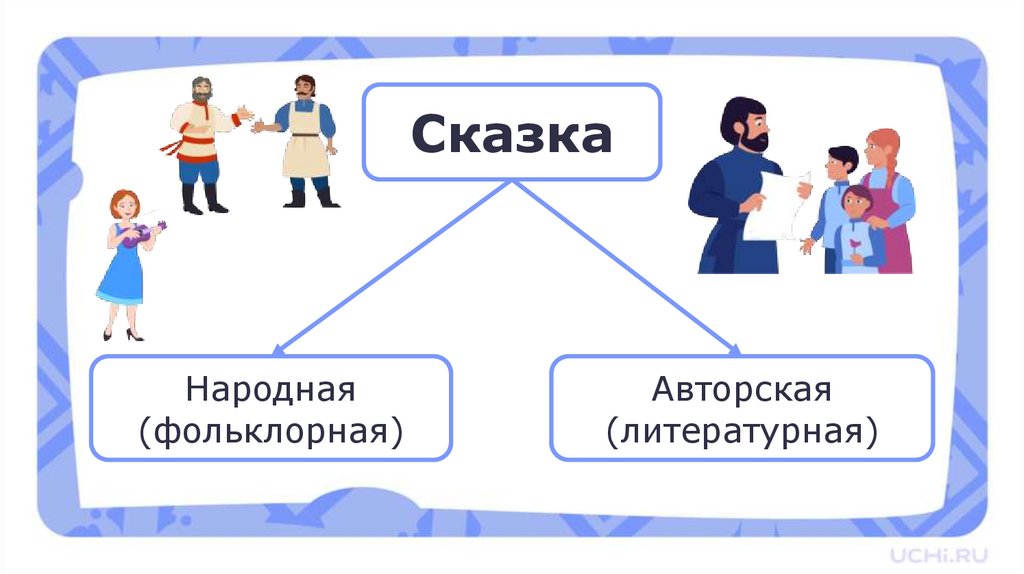 Сказка

Народная
(фольклорная)

Авторская
(литературная)

UCHi.RU